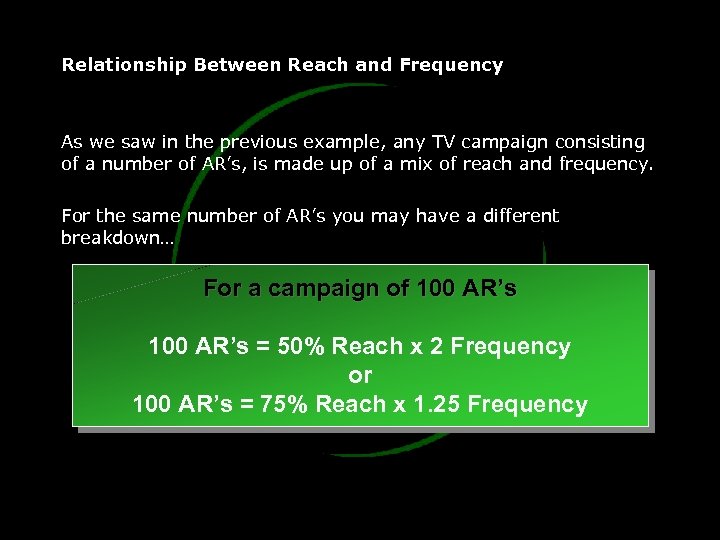 Relationship Between Reach and Frequency

As we saw in the previous example, any TV campaign consisting of a number of AR's, is made up of a mix of reach and frequency.

For the same number of AR's you may have a different breakdown…

For a campaign of 100 AR's

100 AR's = 50% Reach x 2 Frequency
or
100 AR's = 75% Reach x 1.25 Frequency